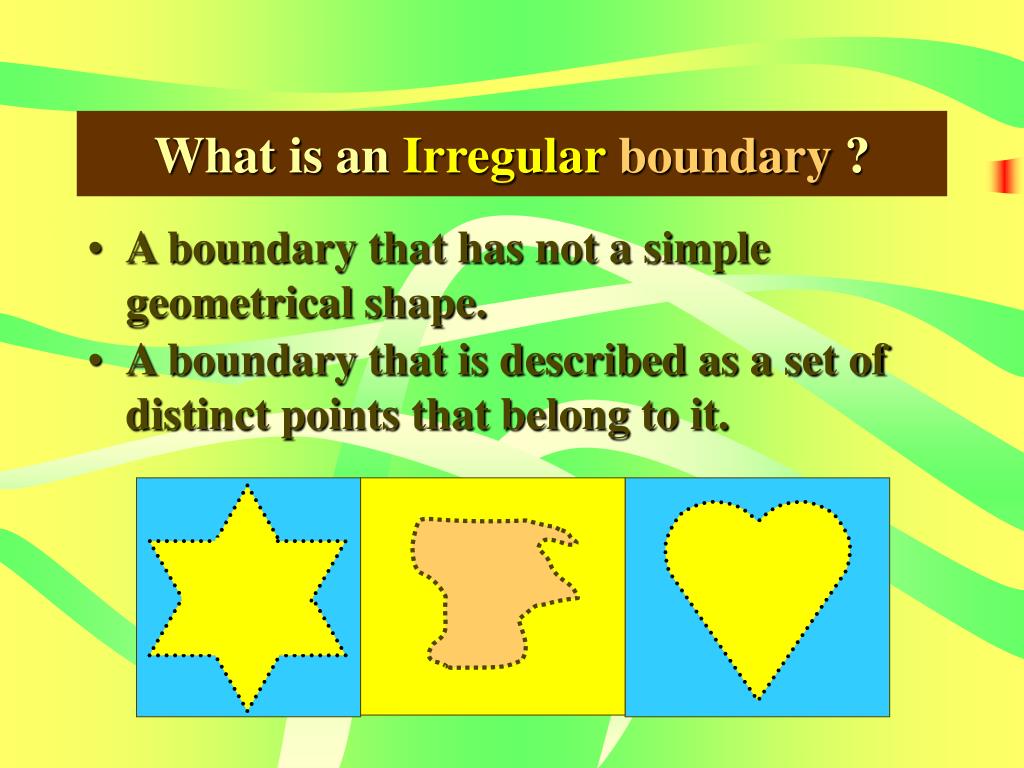 What is an Irregular boundary ?

• A boundary that has not a simple geometrical shape.
• A boundary that is described as a set of distinct points that belong to it.